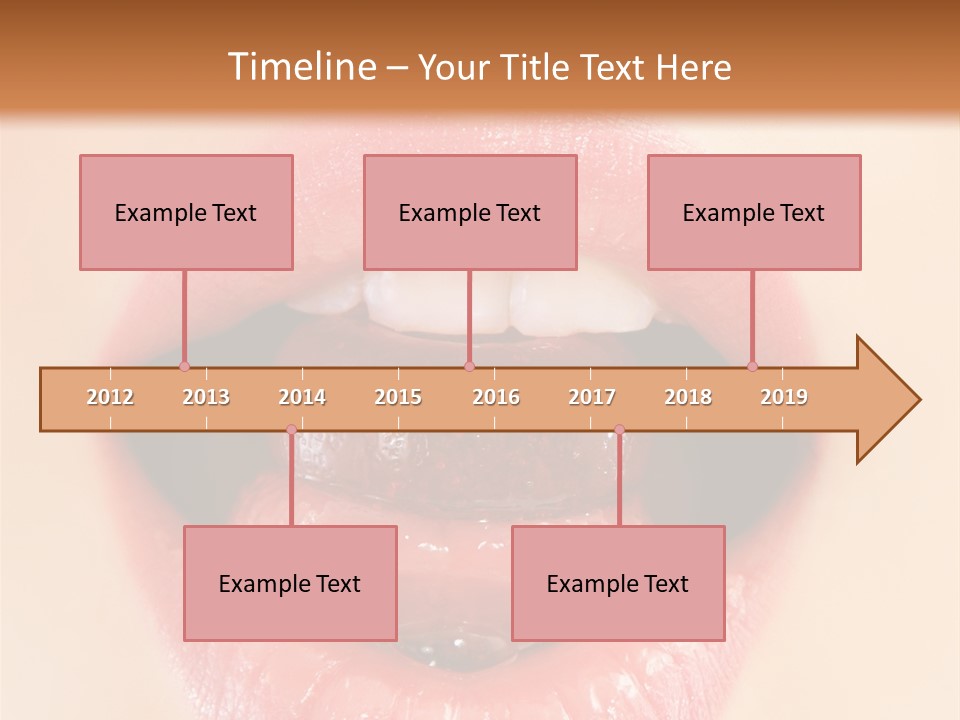 Timeline – Your Title Text Here

Example Text

Example Text

Example Text

2012 2013 2014 2015 2016 2017 2018 2019

Example Text

Example Text